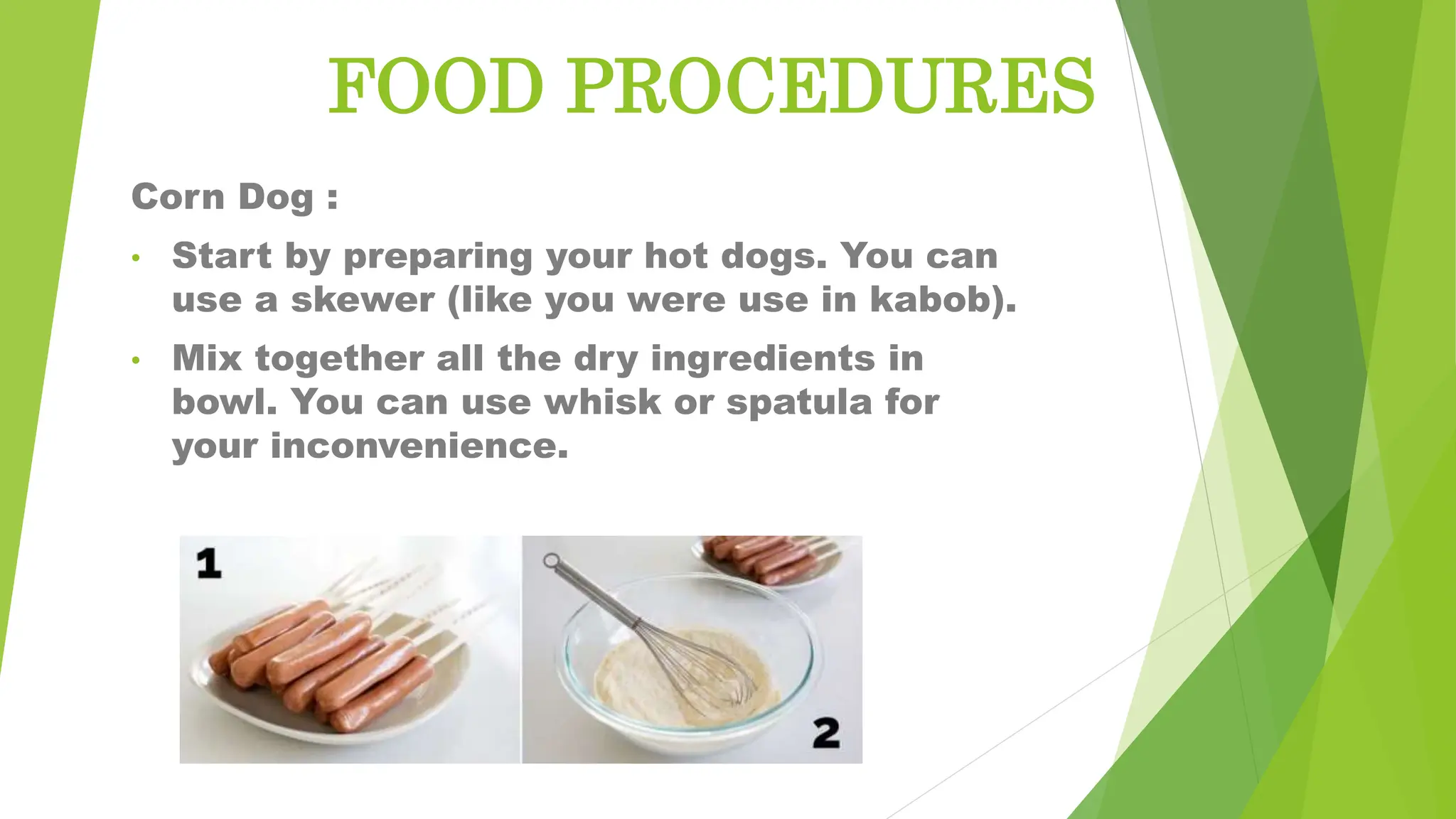 FOOD PROCEDURES

Corn Dog :

• Start by preparing your hot dogs. You can use a skewer (like you were use in kabob).

• Mix together all the dry ingredients in bowl. You can use whisk or spatula for your inconvenience.

1

2